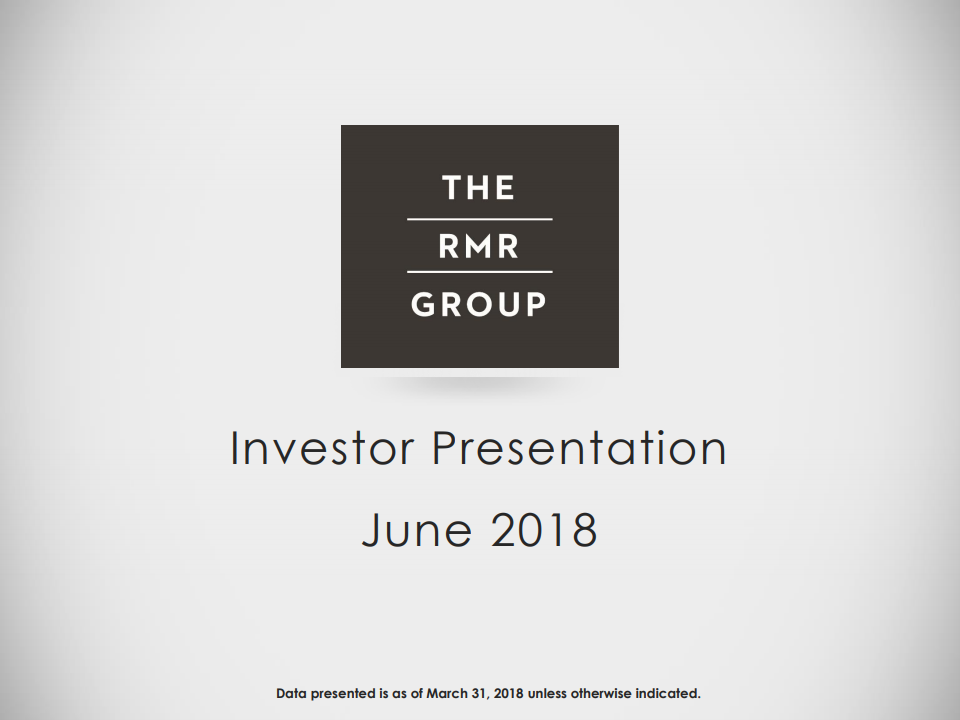 THE
RMR
GROUP

Investor Presentation

June 2018

Data presented is as of March 31, 2018 unless otherwise indicated.